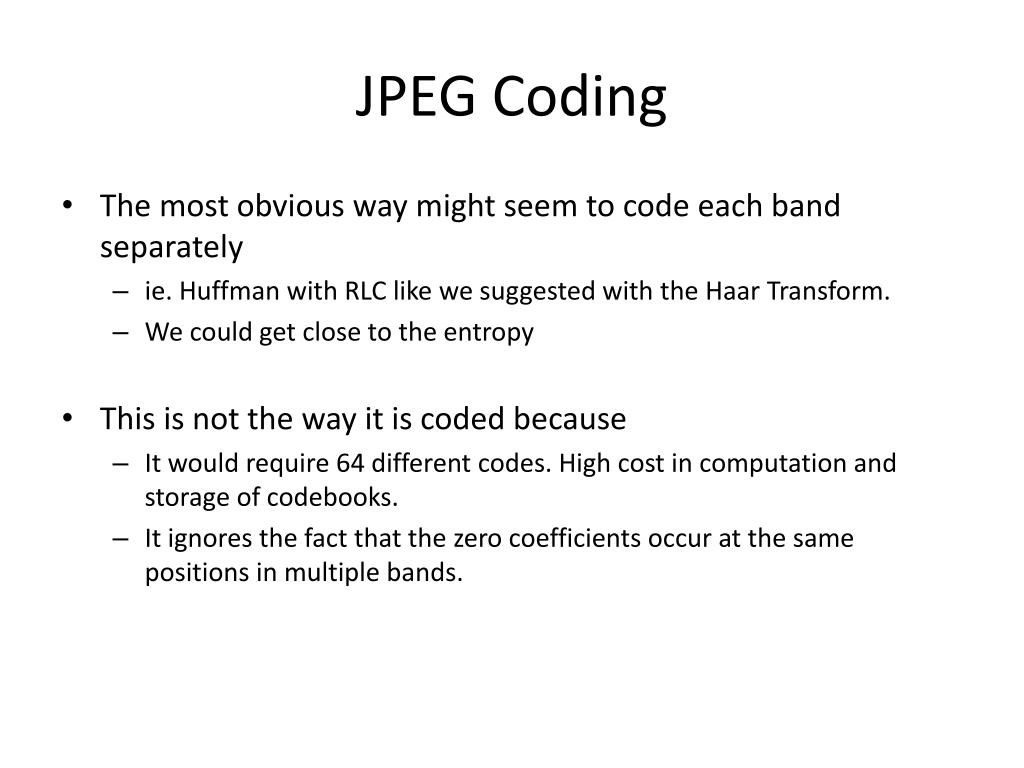 JPEG Coding

• The most obvious way might seem to code each band separately
  – ie. Huffman with RLC like we suggested with the Haar Transform.
  – We could get close to the entropy

• This is not the way it is coded because
  – It would require 64 different codes. High cost in computation and storage of codebooks.
  – It ignores the fact that the zero coefficients occur at the same positions in multiple bands.